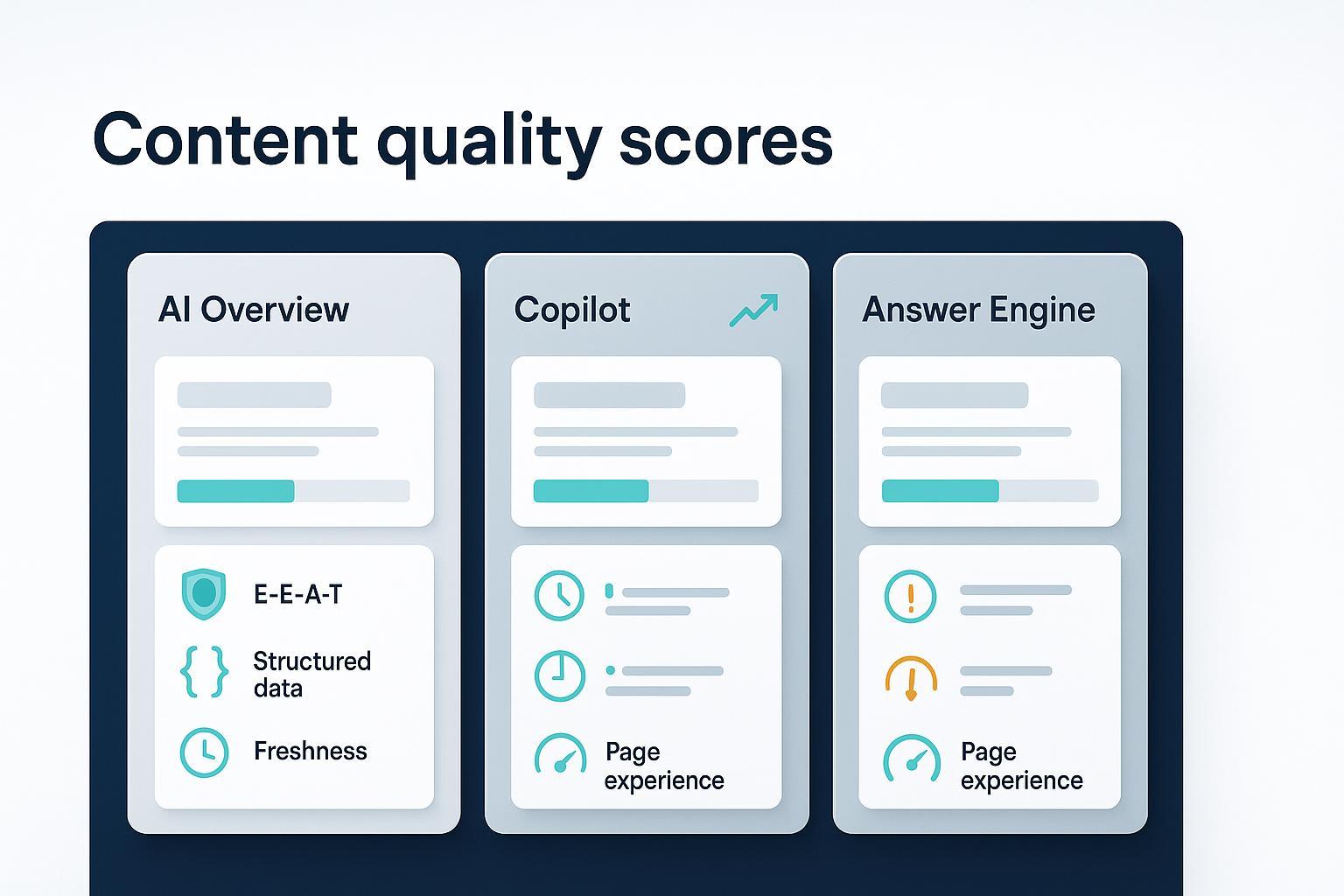 Content quality scores

AI Overview

E-E-A-T

Structured data

Freshness

Copilot

Page experience

Answer Engine

Page experience